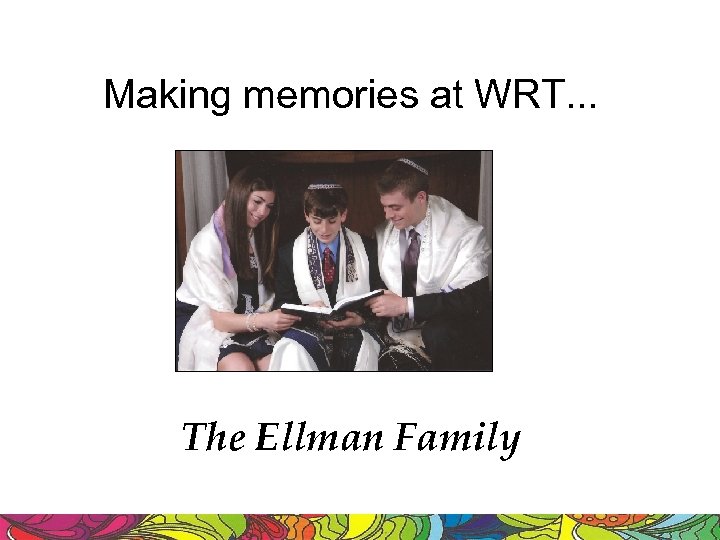 Making memories at WRT...

The Ellman Family